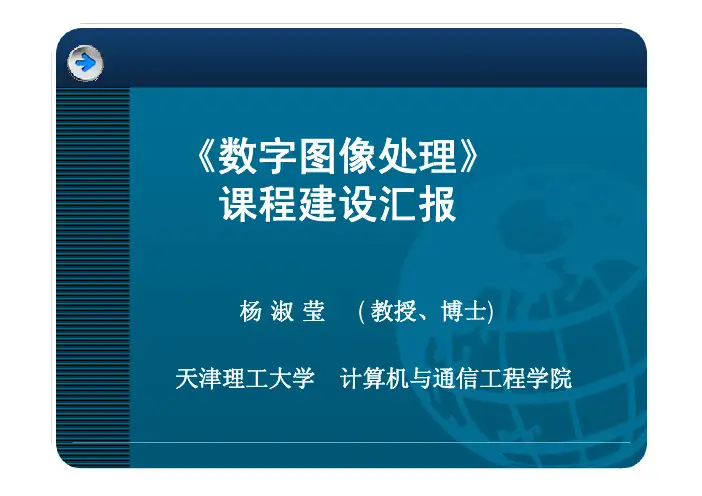 《数字图像处理》
课程建设汇报

杨 淑 莹 （教授、博士)

天津理工大学 计算机与通信工程学院